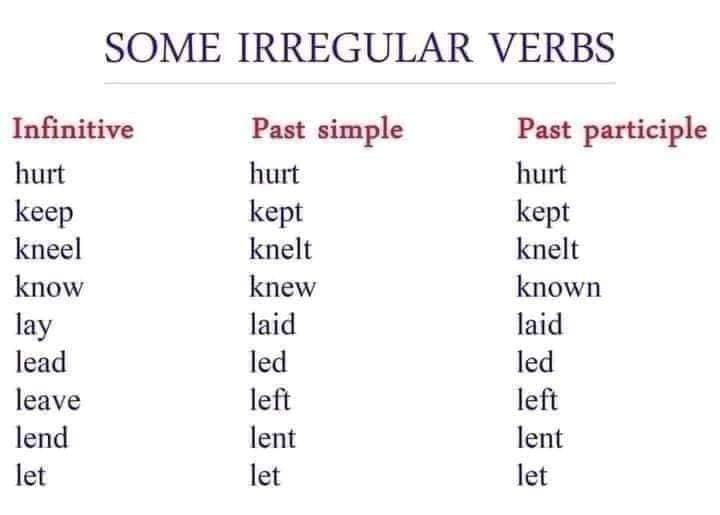 SOME IRREGULAR VERBS

| Infinitive | Past simple | Past participle |
|---|---|---|
| hurt | hurt | hurt |
| keep | kept | kept |
| kneel | knelt | knelt |
| know | knew | known |
| lay | laid | laid |
| lead | led | led |
| leave | left | left |
| lend | lent | lent |
| let | let | let |